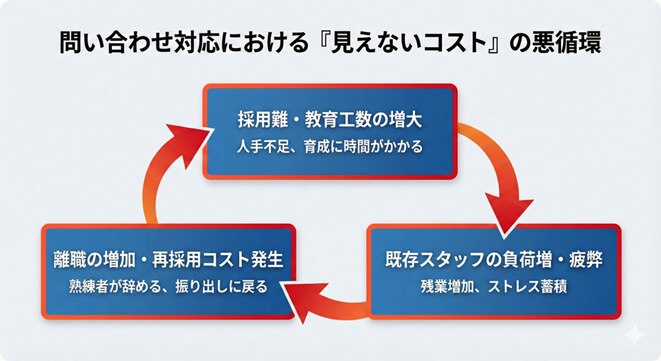 問い合わせ対応における『見えないコスト』の悪循環

採用難・教育工数の増大
人手不足、育成に時間がかかる

既存スタッフの負荷増・疲弊
残業増加、ストレス蓄積

離職の増加・再採用コスト発生
熟練者が辞める、振り出しに戻る